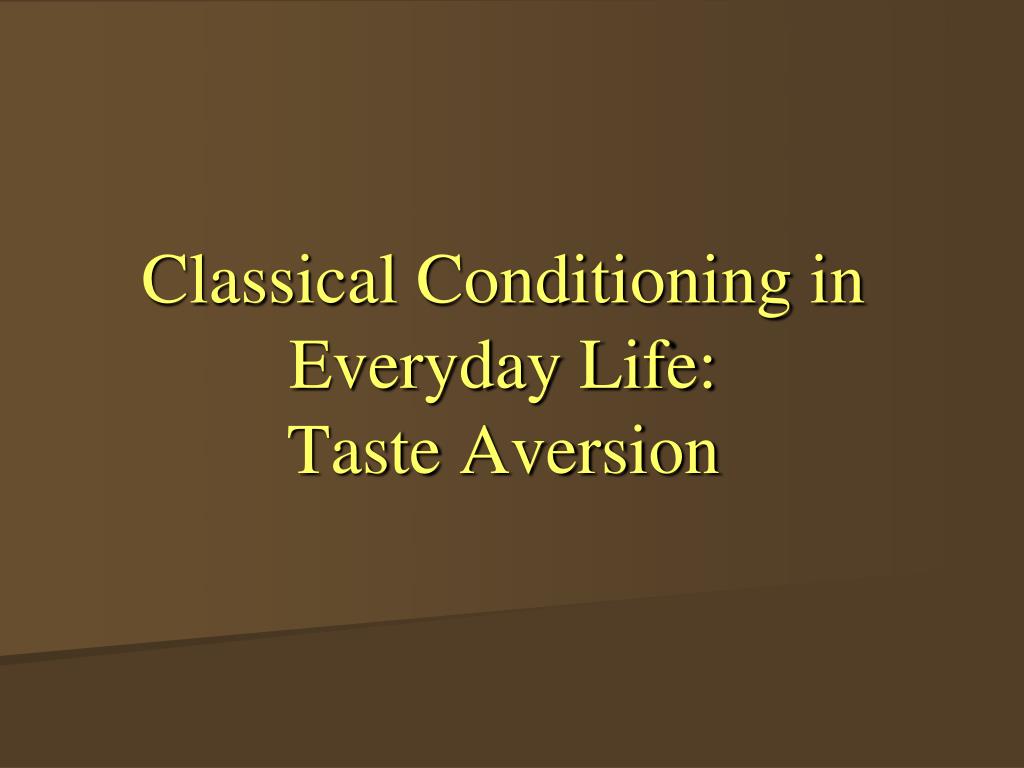 Classical Conditioning in Everyday Life:
Taste Aversion